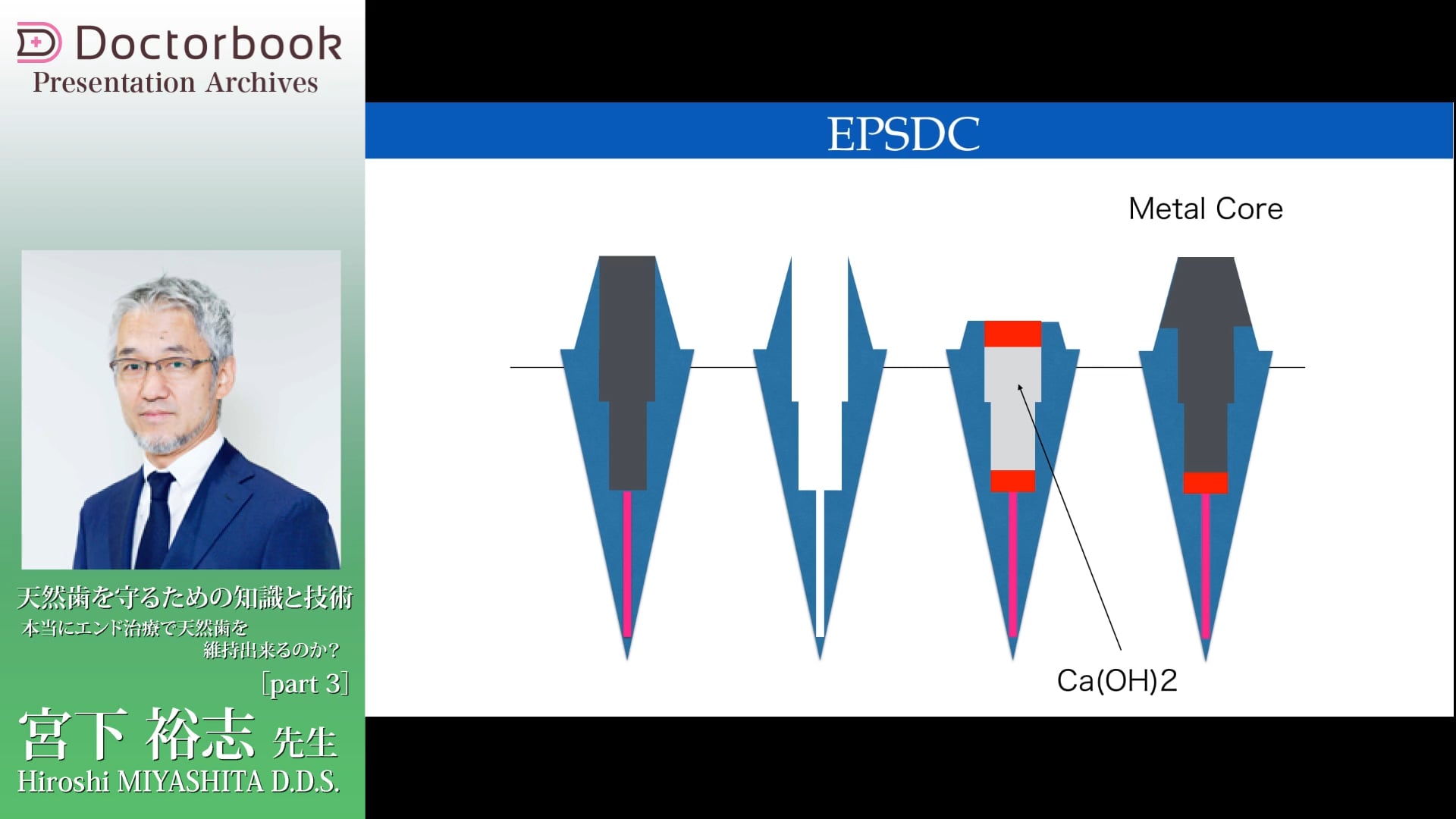 Doctorbook
Presentation Archives

天然歯を守るための知識と技術
本当にエンド治療で天然歯を維持出来るのか？
［part 3］
宮下 裕志 先生
Hiroshi MIYASHITA D.D.S.

EPSDC

Metal Core

Ca(OH)2